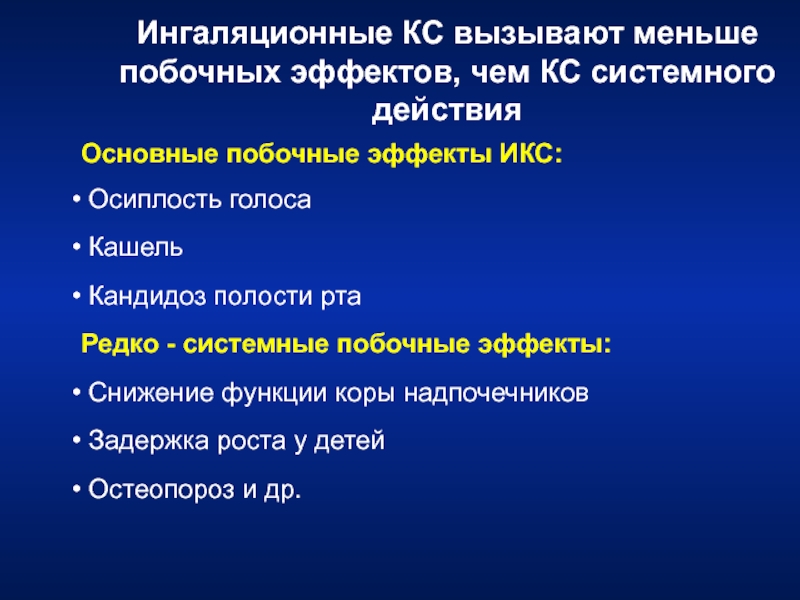 Ингаляционные КС вызывают меньше побочных эффектов, чем КС системного действия

Основные побочные эффекты ИКС:

• Осиплость голоса

• Кашель

• Кандидоз полости рта

Редко - системные побочные эффекты:

• Снижение функции коры надпочечников

• Задержка роста у детей

• Остеопороз и др.